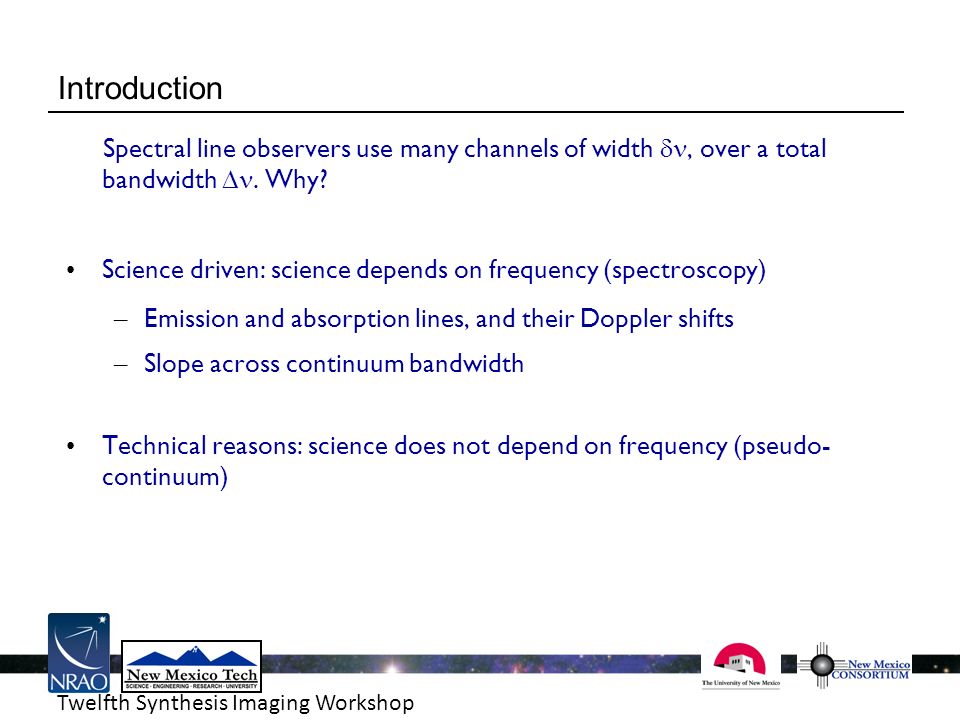 Introduction

Spectral line observers use many channels of width $\delta\nu$, over a total bandwidth $\Delta\nu$. Why?

• Science driven: science depends on frequency (spectroscopy)
– Emission and absorption lines, and their Doppler shifts
– Slope across continuum bandwidth

• Technical reasons: science does not depend on frequency (pseudo-continuum)

NRAO
New Mexico Tech
SCIENCE · ENGINEERING · RESEARCH · UNIVERSITY
The University of New Mexico
New Mexico CONSORTIUM
Twelfth Synthesis Imaging Workshop